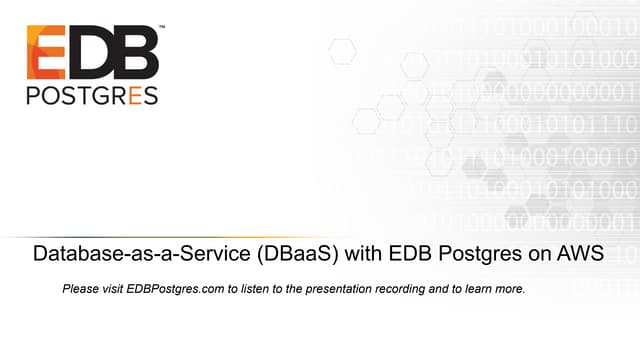 EDB™
POSTGRES

Database-as-a-Service (DBaaS) with EDB Postgres on AWS

Please visit EDBPostgres.com to listen to the presentation recording and to learn more.